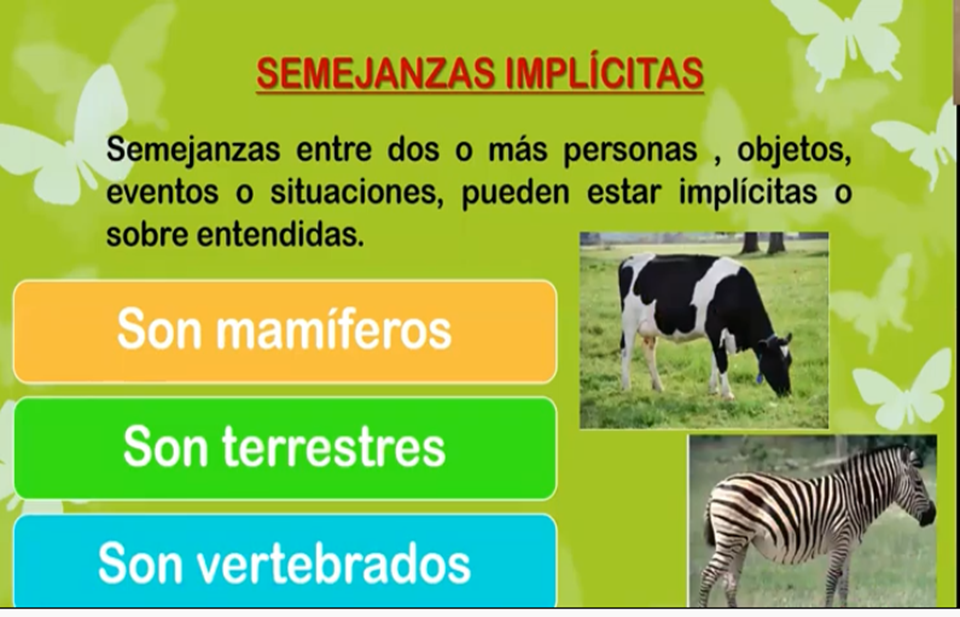 SEMEJANZAS IMPLÍCITAS

Semejanzas entre dos o más personas , objetos, eventos o situaciones, pueden estar implícitas o sobre entendidas.

Son mamíferos

Son terrestres

Son vertebrados